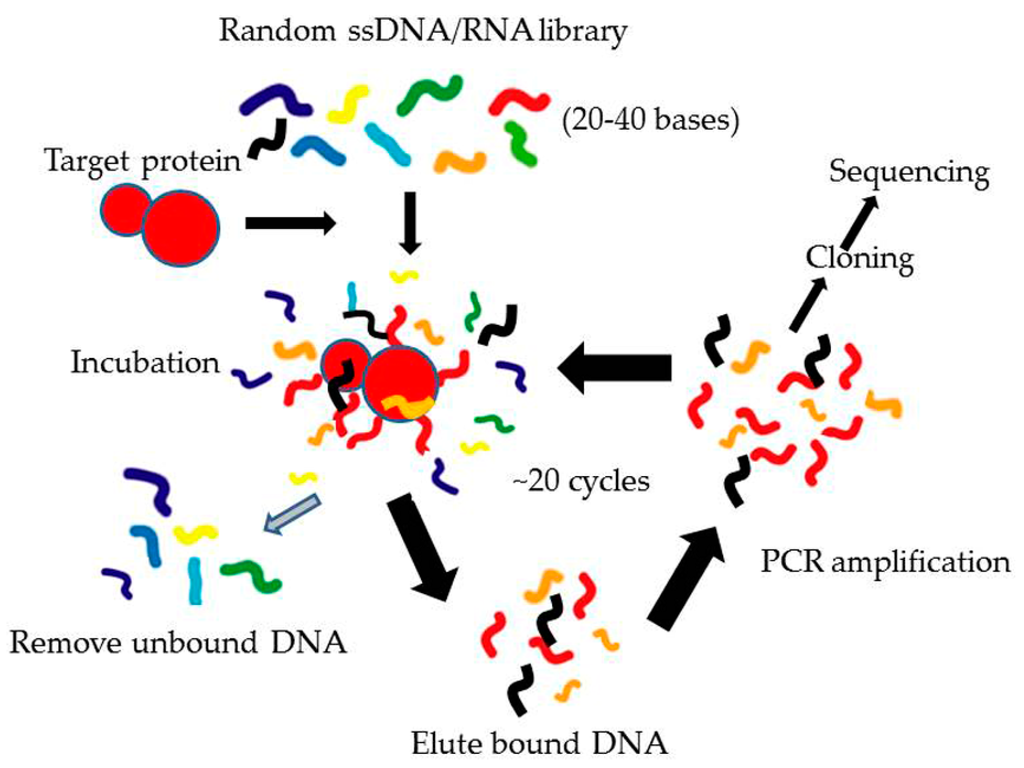 Random ssDNA/RNA library

(20-40 bases)

Target protein

Sequencing

Cloning

Incubation

~20 cycles

PCR amplification

Remove unbound DNA

Elute bound DNA